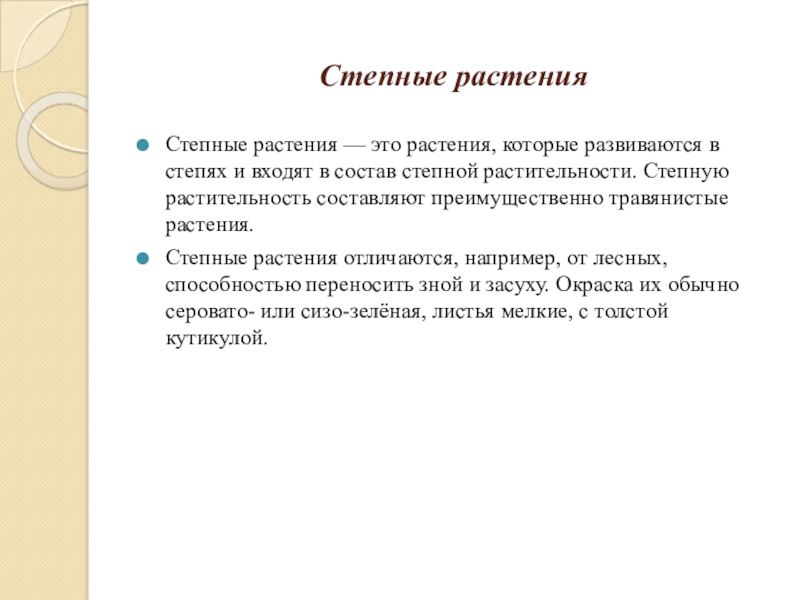 Степные растения

Степные растения — это растения, которые развиваются в степях и входят в состав степной растительности. Степную растительность составляют преимущественно травянистые растения.

Степные растения отличаются, например, от лесных, способностью переносить зной и засуху. Окраска их обычно серовато- или сизо-зелёная, листья мелкие, с толстой кутикулой.